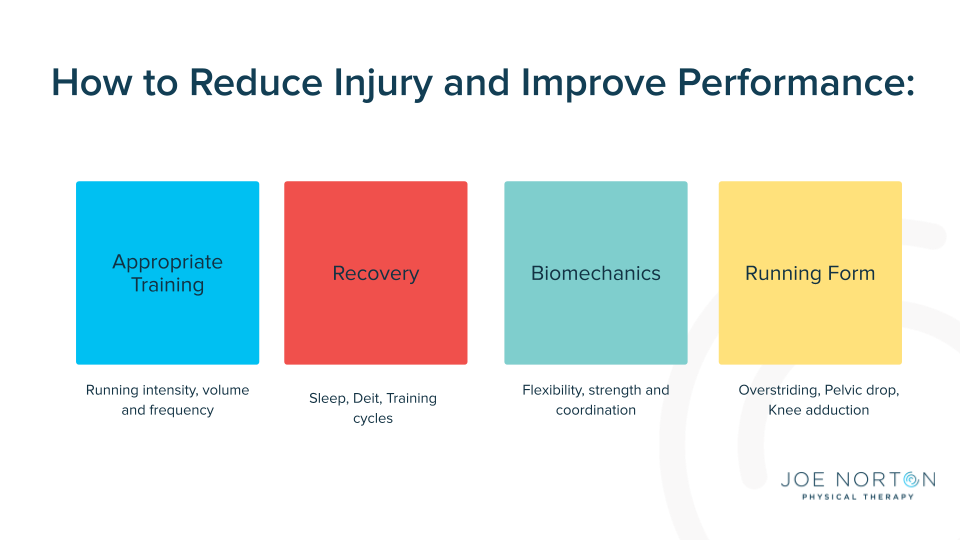 How to Reduce Injury and Improve Performance:

Appropriate Training

Running intensity, volume and frequency

Recovery

Sleep, Deit, Training cycles

Biomechanics

Flexibility, strength and coordination

Running Form

Overstriding, Pelvic drop, Knee adduction

JOE NORTON
PHYSICAL THERAPY